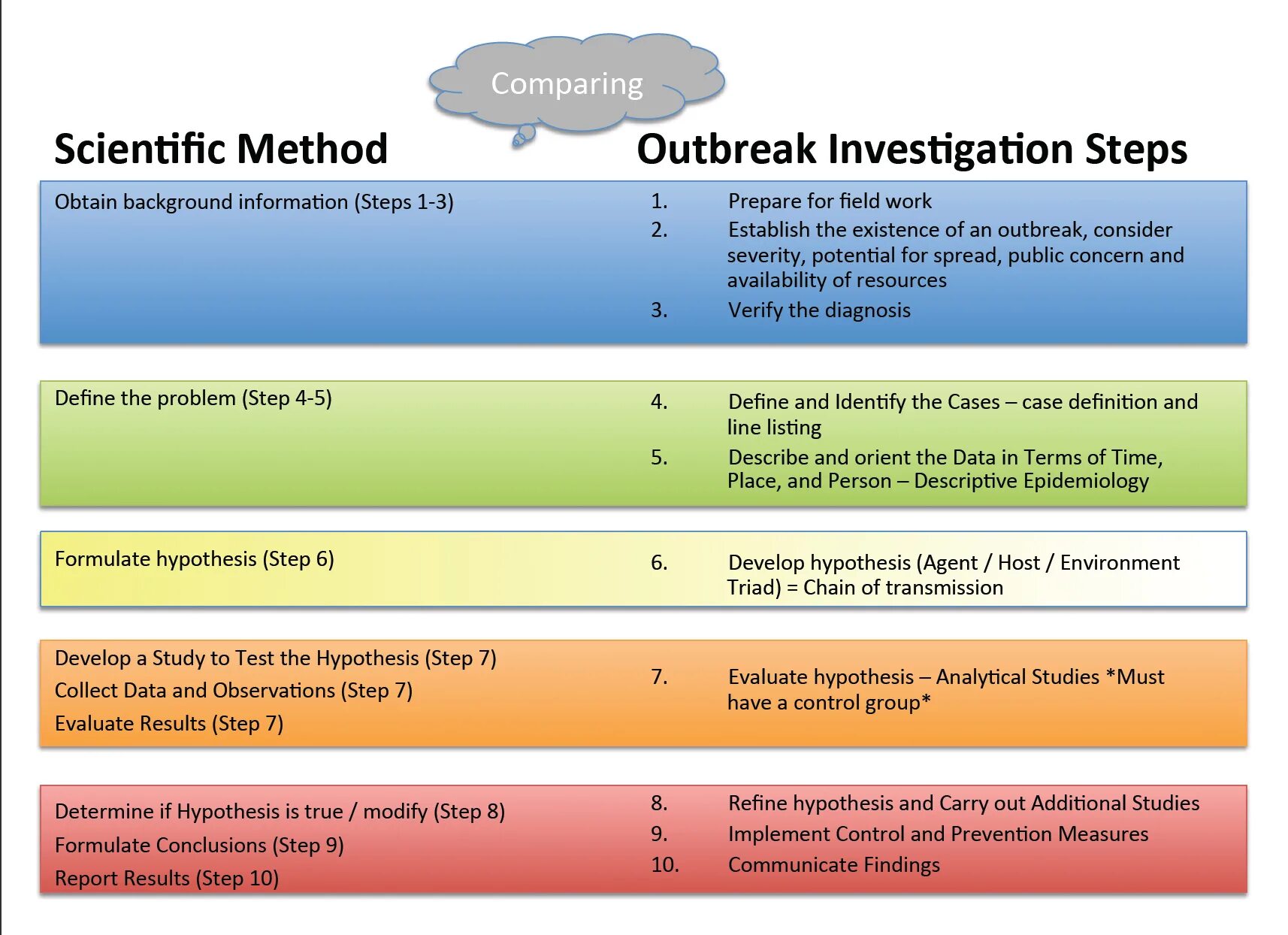 Comparing

Scientific Method

Outbreak Investigation Steps

Obtain background information (Steps 1-3)

1. Prepare for field work
2. Establish the existence of an outbreak, consider severity, potential for spread, public concern and availability of resources
3. Verify the diagnosis

Define the problem (Step 4-5)

4. Define and Identify the Cases – case definition and line listing
5. Describe and orient the Data in Terms of Time, Place, and Person – Descriptive Epidemiology

Formulate hypothesis (Step 6)

6. Develop hypothesis (Agent / Host / Environment Triad) = Chain of transmission

Develop a Study to Test the Hypothesis (Step 7)
Collect Data and Observations (Step 7)
Evaluate Results (Step 7)

7. Evaluate hypothesis – Analytical Studies *Must have a control group*

Determine if Hypothesis is true / modify (Step 8)
Formulate Conclusions (Step 9)
Report Results (Step 10)

8. Refine hypothesis and Carry out Additional Studies
9. Implement Control and Prevention Measures
10. Communicate Findings